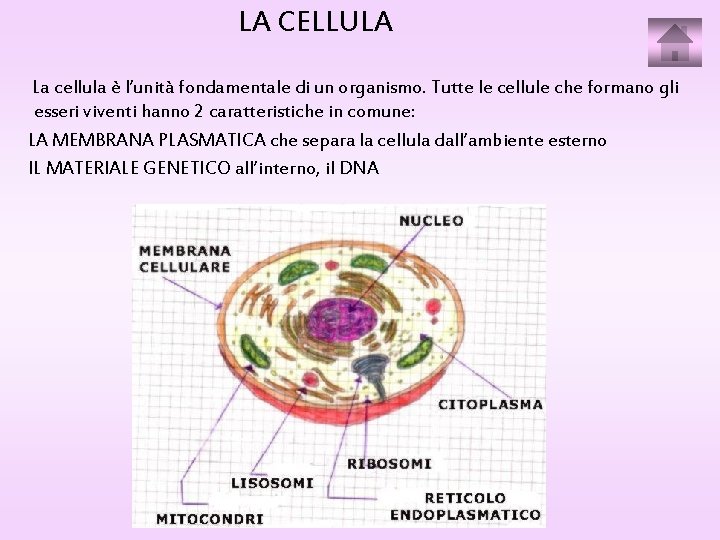 LA CELLULA

La cellula è l'unità fondamentale di un organismo. Tutte le cellule che formano gli esseri viventi hanno 2 caratteristiche in comune:

LA MEMBRANA PLASMATICA che separa la cellula dall'ambiente esterno

IL MATERIALE GENETICO all'interno, il DNA

NUCLEO
MEMBRANA CELLULARE
CITOPLASMA
RIBOSOMI
LISOSOMI
RETICOLO ENDOPLASMATICO
MITOCONDRI